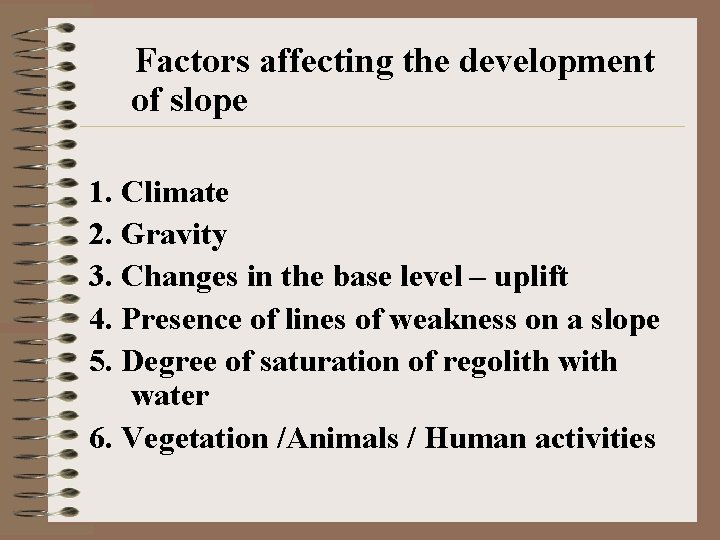 Factors affecting the development of slope

1. Climate
2. Gravity
3. Changes in the base level – uplift
4. Presence of lines of weakness on a slope
5. Degree of saturation of regolith with water
6. Vegetation /Animals / Human activities